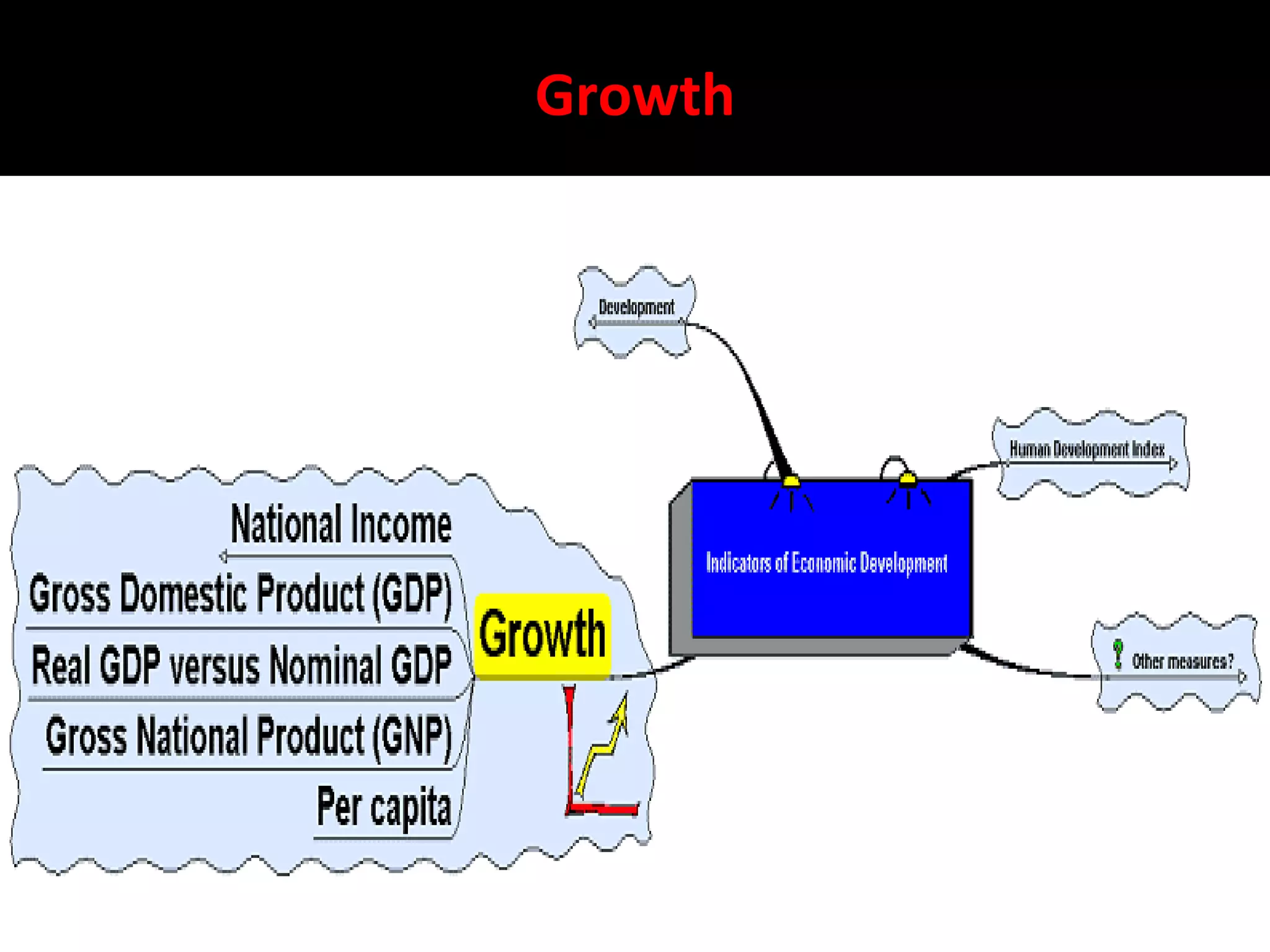 Growth

Development

Human Development Index

Indicators of Economic Development

Other measures?

National Income
Gross Domestic Product (GDP)
Real GDP versus Nominal GDP
Gross National Product (GNP)
Per capita

Growth